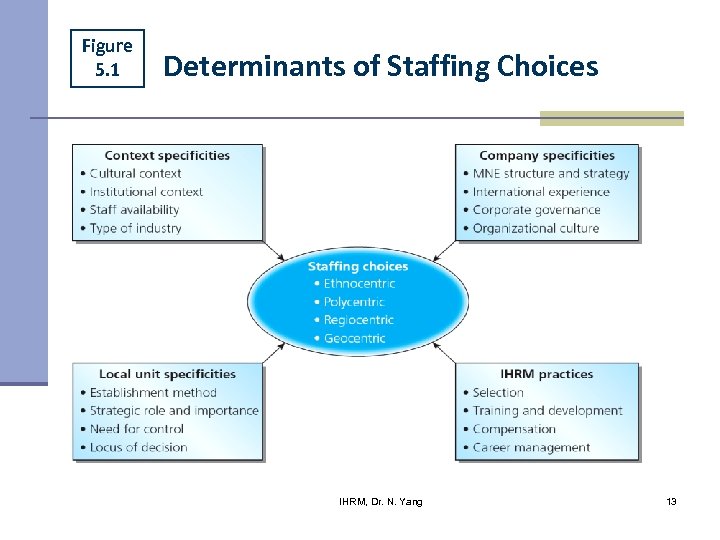 Figure 5.1

Determinants of Staffing Choices

Context specificities
• Cultural context
• Institutional context
• Staff availability
• Type of industry

Company specificities
• MNE structure and strategy
• International experience
• Corporate governance
• Organizational culture

Staffing choices
• Ethnocentric
• Polycentric
• Regiocentric
• Geocentric

Local unit specificities
• Establishment method
• Strategic role and importance
• Need for control
• Locus of decision

IHRM practices
• Selection
• Training and development
• Compensation
• Career management

IHRM, Dr. N. Yang

13